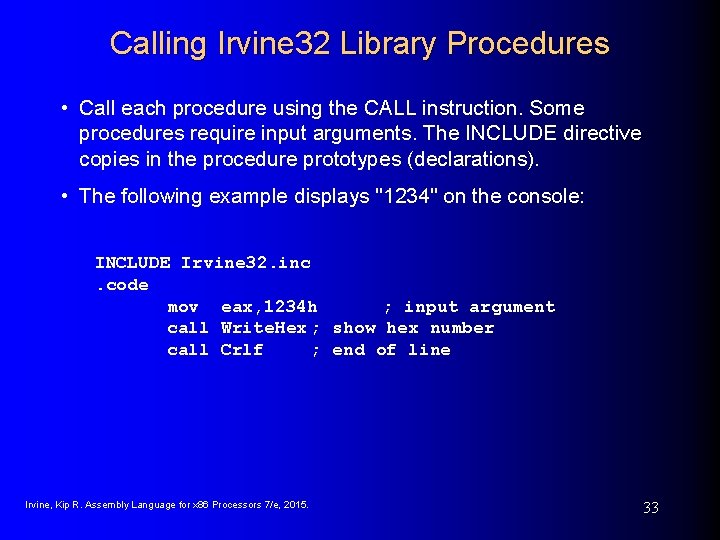 Calling Irvine32 Library Procedures

• Call each procedure using the CALL instruction. Some procedures require input arguments. The INCLUDE directive copies in the procedure prototypes (declarations).

• The following example displays "1234" on the console:

INCLUDE Irvine32.inc
.code
mov eax,1234h ; input argument
call WriteHex ; show hex number
call Crlf ; end of line

Irvine, Kip R. Assembly Language for x86 Processors 7/e, 2015.

33